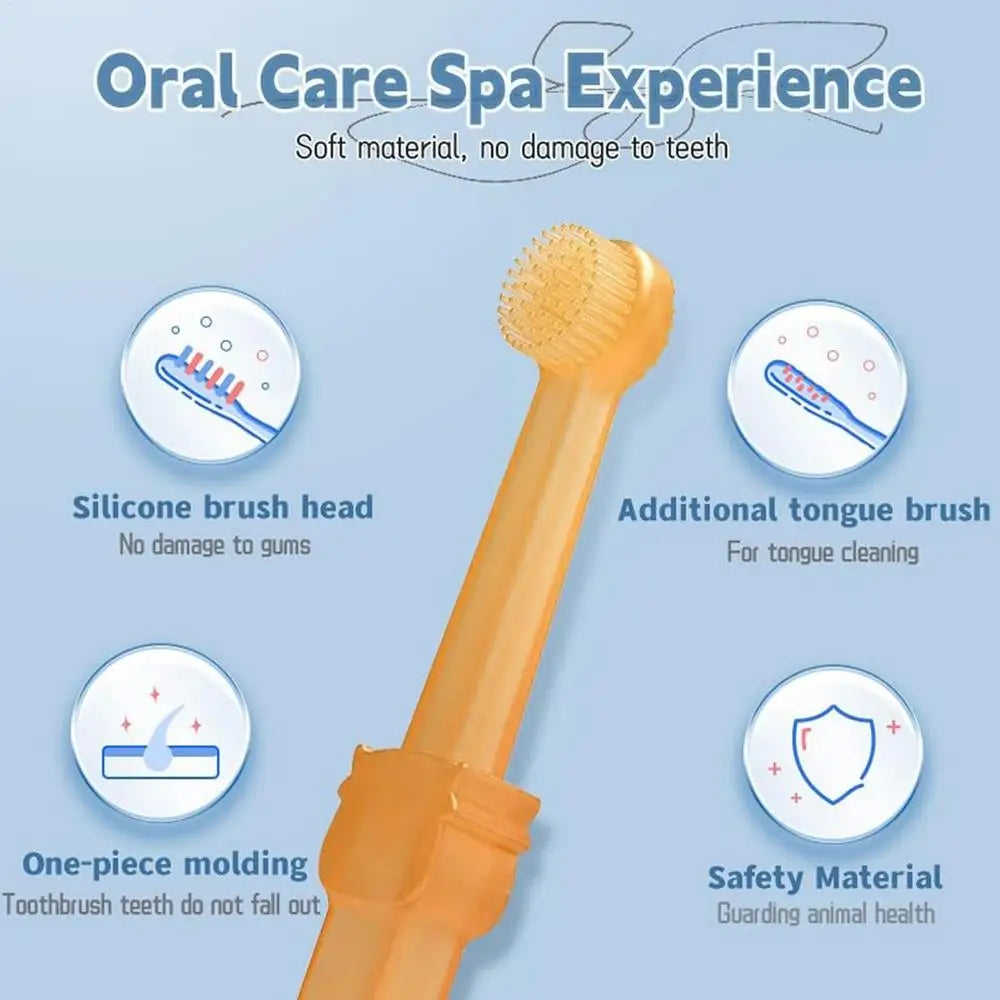 Oral Care Spa Experience
Soft material, no damage to teeth

Silicone brush head
No damage to gums

Additional tongue brush
For tongue cleaning

One-piece molding
Toothbrush teeth do not fall out

Safety Material
Guarding animal health